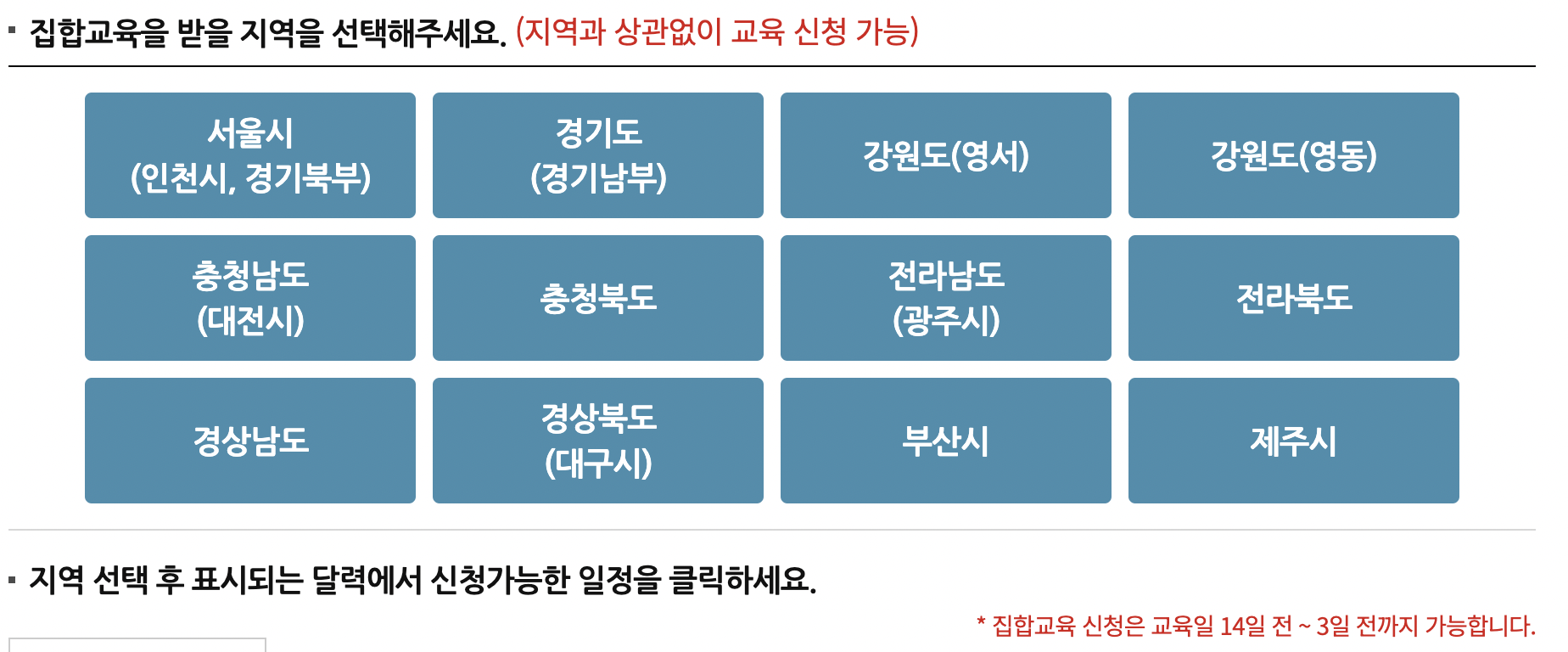 ▪ 집합교육을 받을 지역을 선택해주세요. (지역과 상관없이 교육 신청 가능)

서울시 (인천시, 경기북부)

경기도 (경기남부)

강원도(영서)

강원도(영동)

충청남도 (대전시)

충청북도

전라남도 (광주시)

전라북도

경상남도

경상북도 (대구시)

부산시

제주시

▪ 지역 선택 후 표시되는 달력에서 신청가능한 일정을 클릭하세요.

* 집합교육 신청은 교육일 14일 전 ~ 3일 전까지 가능합니다.